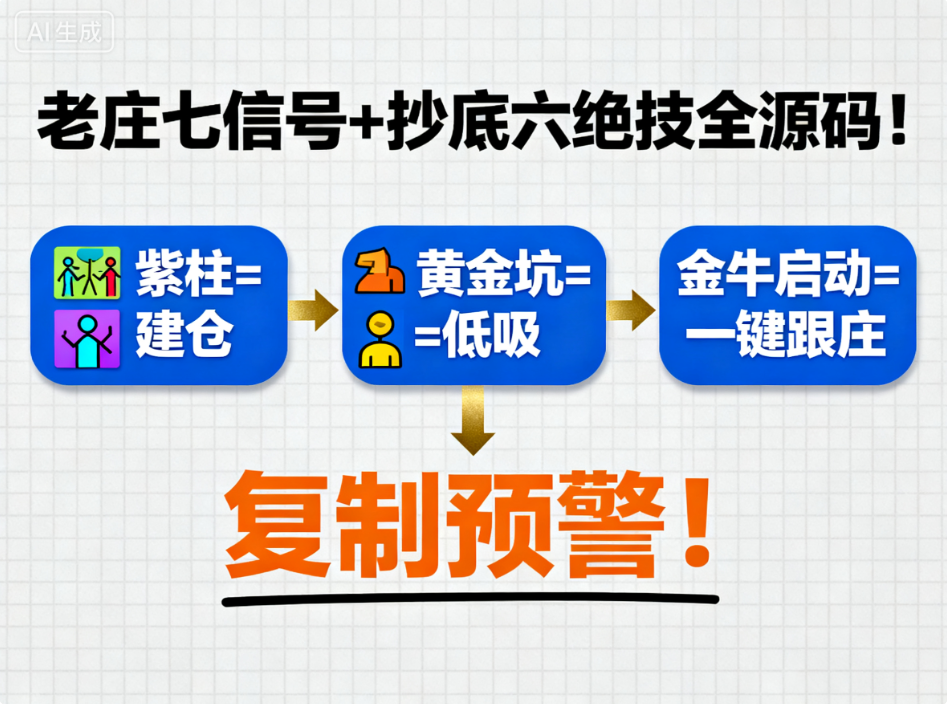 AI生成

老庄七信号+抄底六绝技全源码！

紫柱=
建仓

黄金坑=
=低吸

金牛启动=
一键跟庄

复制预警！